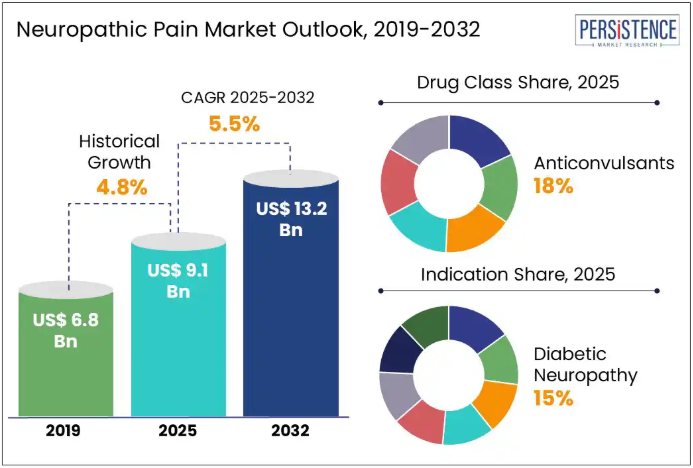 Neuropathic Pain Market Outlook, 2019-2032

PERSISTENCE
MARKET RESEARCH

CAGR 2025-2032
5.5%

Historical Growth
4.8%

US$ 6.8 Bn

US$ 9.1 Bn

US$ 13.2 Bn

2019

2025

2032

Drug Class Share, 2025

Anticonvulsants
18%

Indication Share, 2025

Diabetic Neuropathy
15%